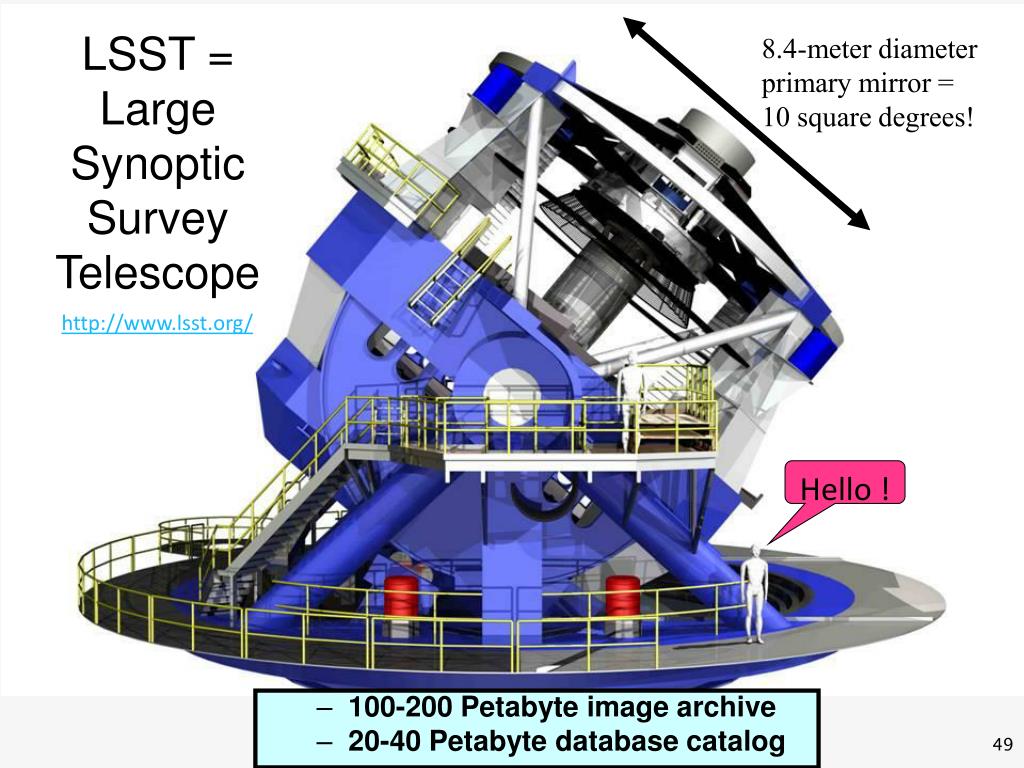 LSST = Large Synoptic Survey Telescope

http://www.lsst.org/

8.4-meter diameter primary mirror = 10 square degrees!

Hello !

– 100-200 Petabyte image archive
– 20-40 Petabyte database catalog

49